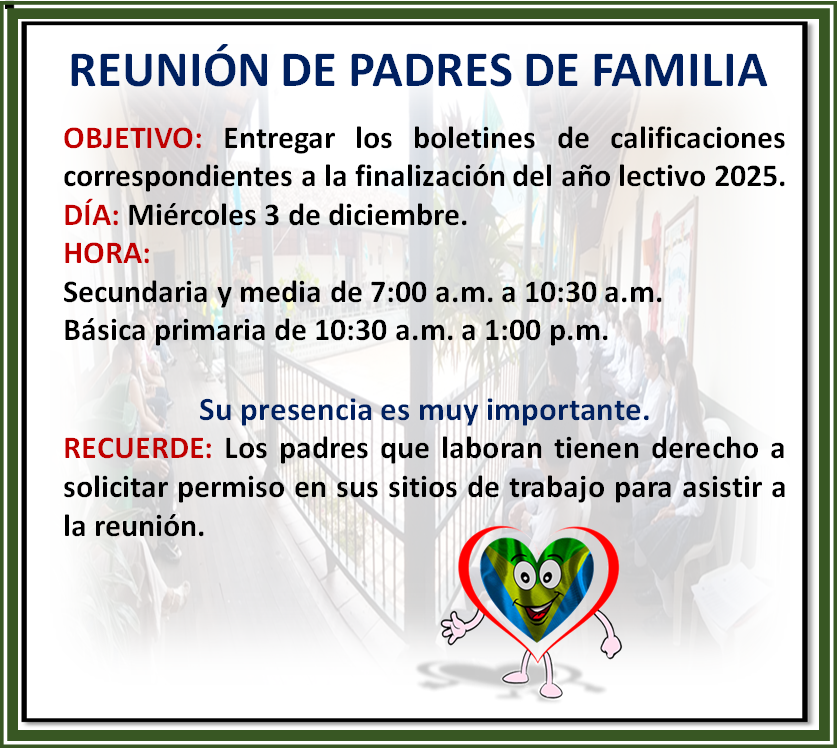 REUNIÓN DE PADRES DE FAMILIA

OBJETIVO: Entregar los boletines de calificaciones correspondientes a la finalización del año lectivo 2025.
DÍA: Miércoles 3 de diciembre.
HORA:
Secundaria y media de 7:00 a.m. a 10:30 a.m.
Básica primaria de 10:30 a.m. a 1:00 p.m.

Su presencia es muy importante.
RECUERDE: Los padres que laboran tienen derecho a solicitar permiso en sus sitios de trabajo para asistir a la reunión.